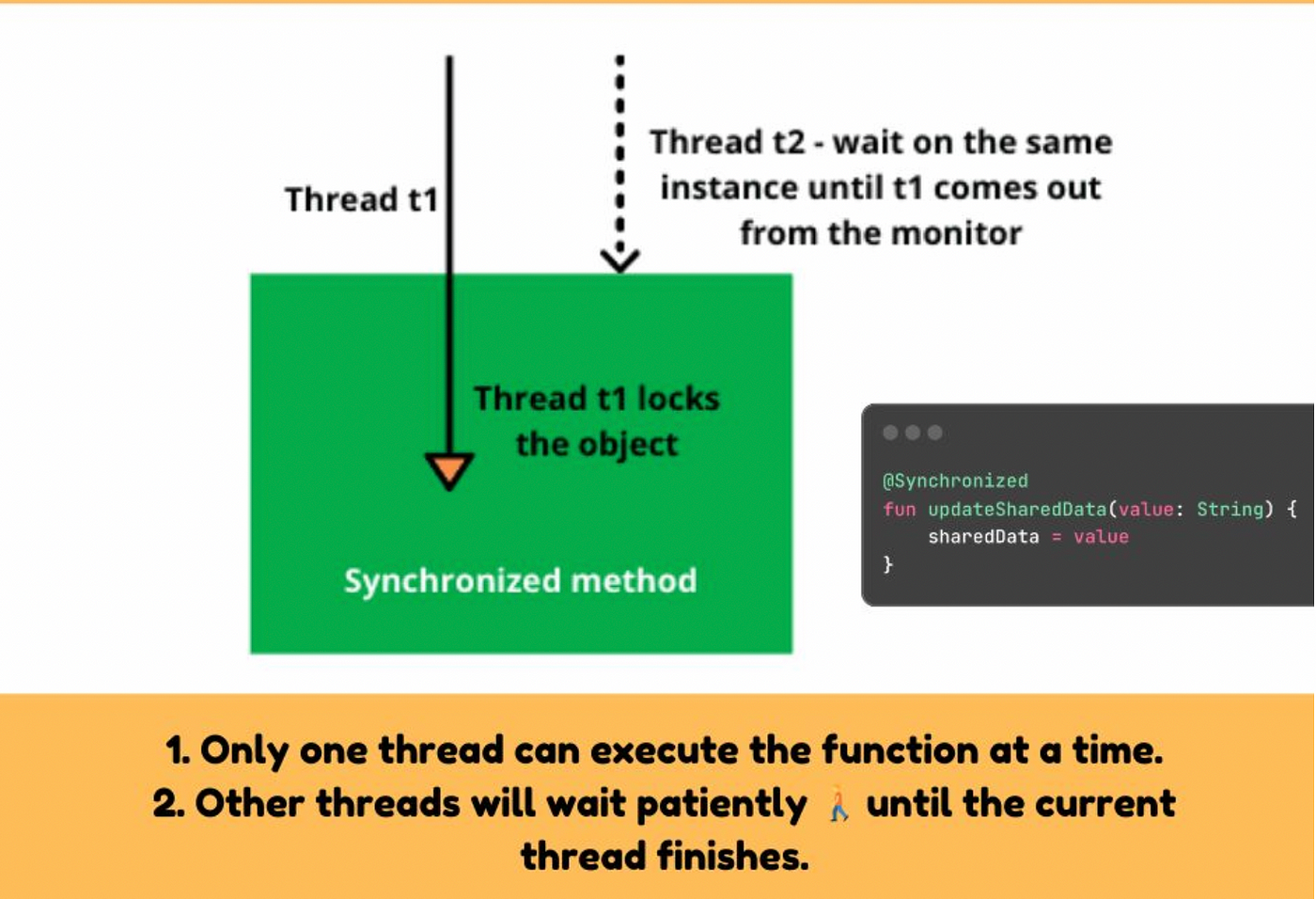 Thread t1

Thread t2 - wait on the same instance until t1 comes out from the monitor

Thread t1 locks the object

Synchronized method

@Synchronized
fun updateSharedData(value: String) {
    sharedData = value
}

1. Only one thread can execute the function at a time.
2. Other threads will wait patiently 🚶 until the current thread finishes.